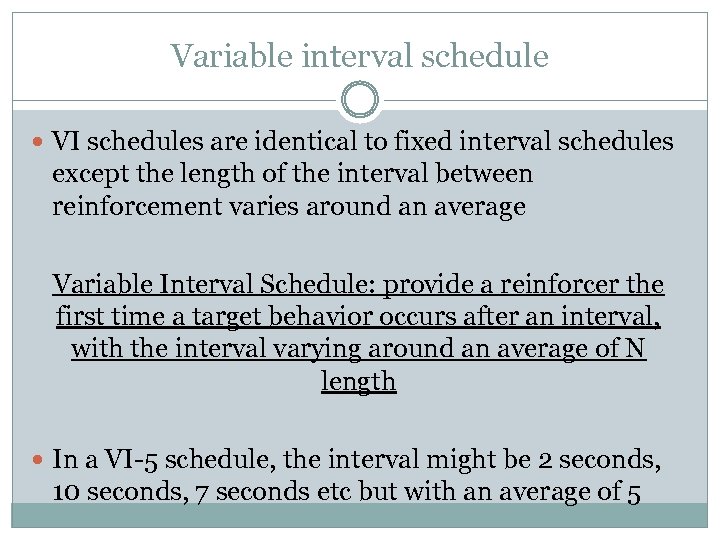 Variable interval schedule

VI schedules are identical to fixed interval schedules except the length of the interval between reinforcement varies around an average

Variable Interval Schedule: provide a reinforcer the first time a target behavior occurs after an interval, with the interval varying around an average of N length

In a VI-5 schedule, the interval might be 2 seconds, 10 seconds, 7 seconds etc but with an average of 5